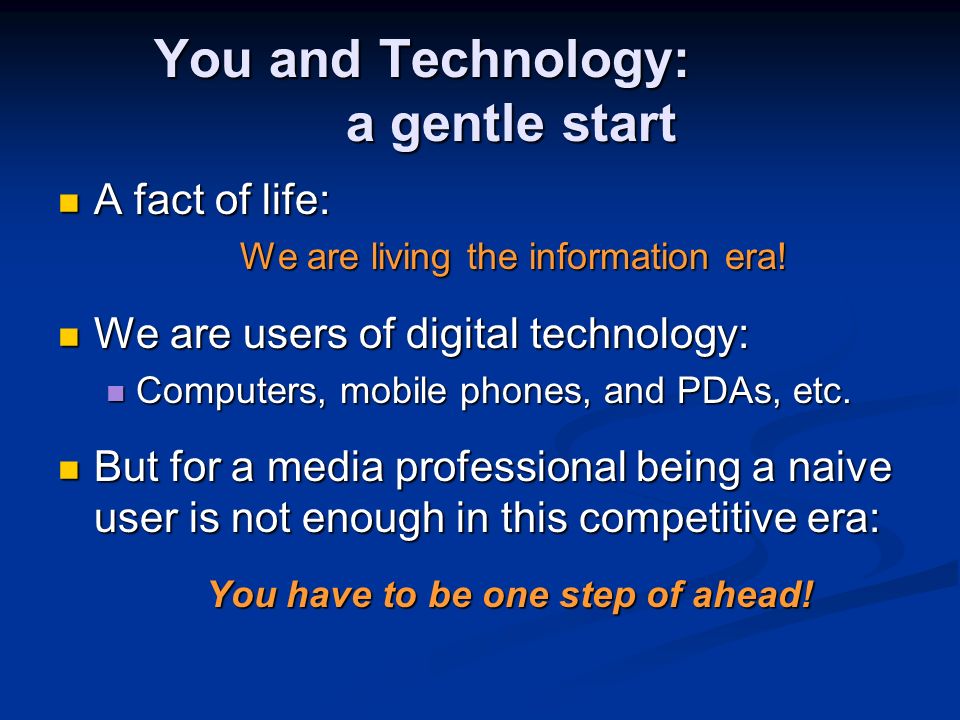 You and Technology: a gentle start

A fact of life:

We are living the information era!

We are users of digital technology:

Computers, mobile phones, and PDAs, etc.

But for a media professional being a naive user is not enough in this competitive era:

You have to be one step of ahead!